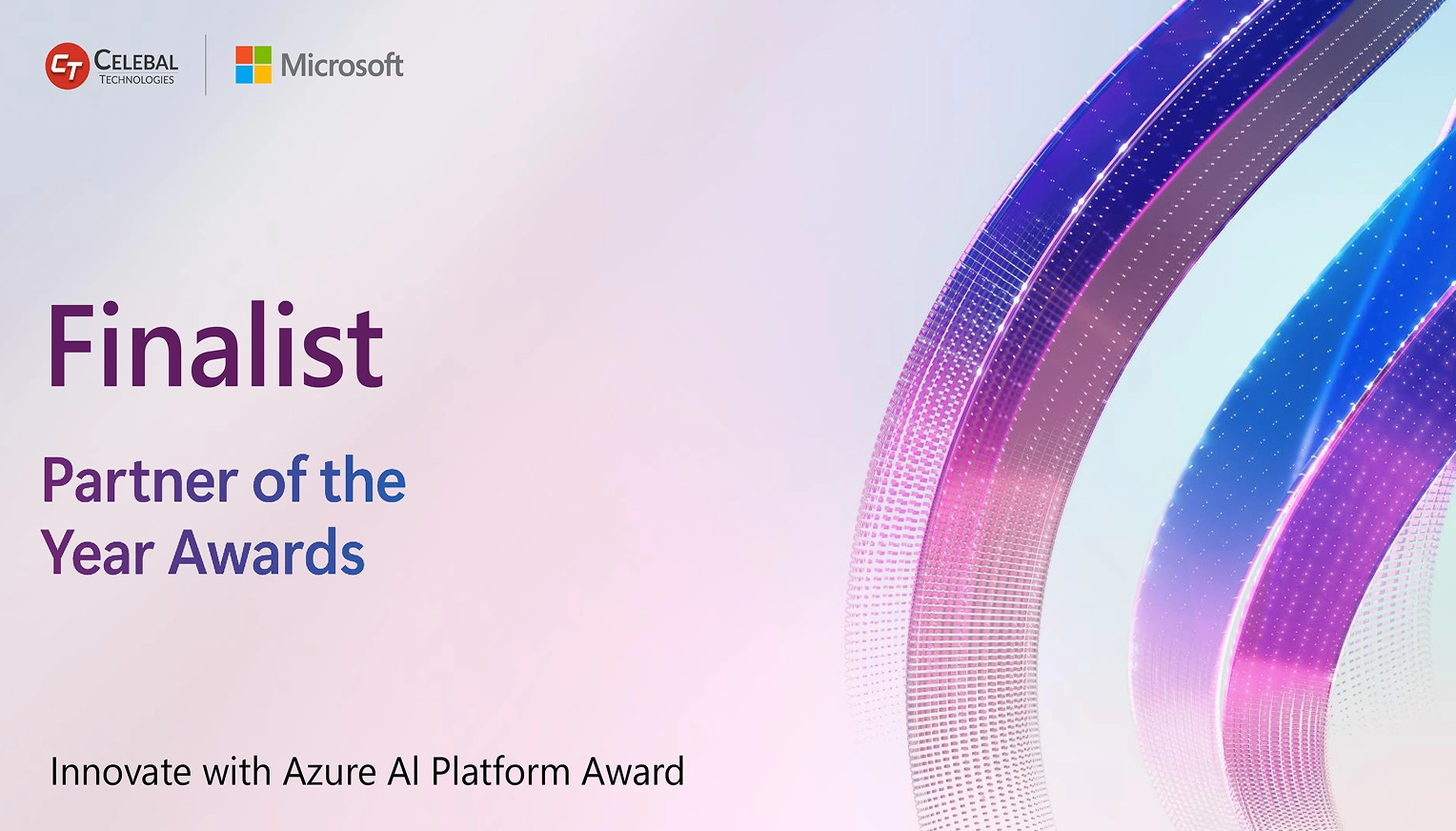 CT CELEBAL TECHNOLOGIES

Microsoft

Finalist

Partner of the Year Awards

Innovate with Azure AI Platform Award